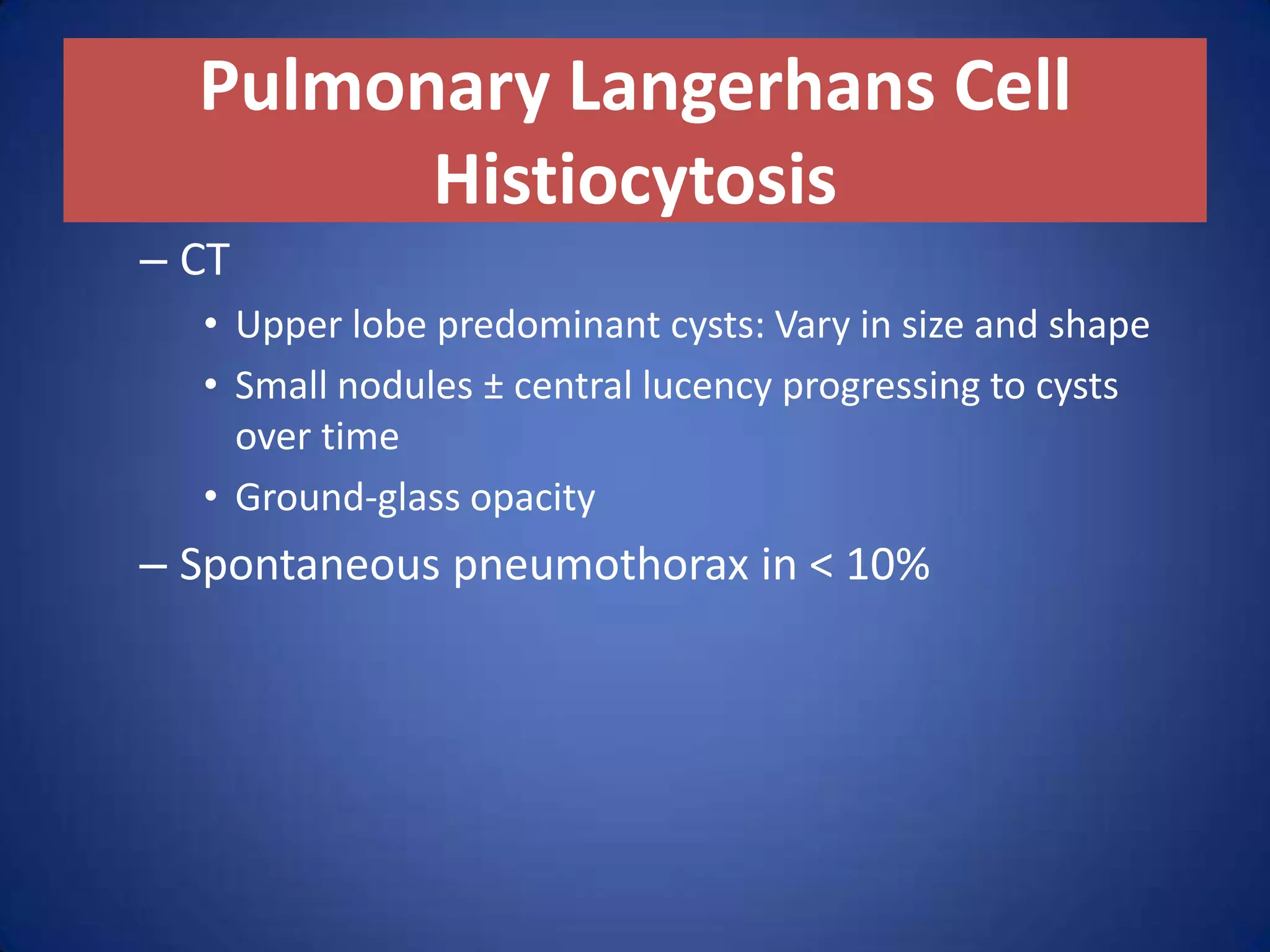 Pulmonary Langerhans Cell Histiocytosis

– CT

• Upper lobe predominant cysts: Vary in size and shape

• Small nodules ± central lucency progressing to cysts over time

• Ground-glass opacity

– Spontaneous pneumothorax in < 10%